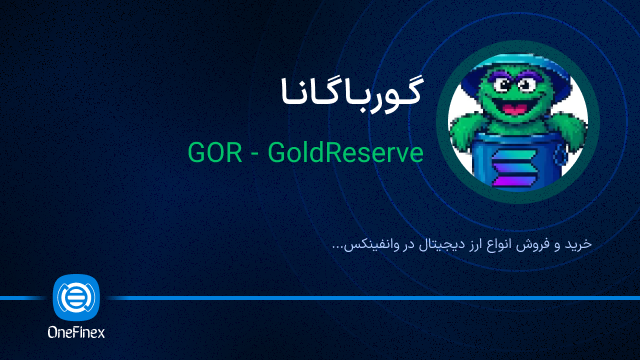 گورباگانا

GOR - GoldReserve

خرید و فروش انواع ارز دیجیتال در وانفینکس...

OneFinex